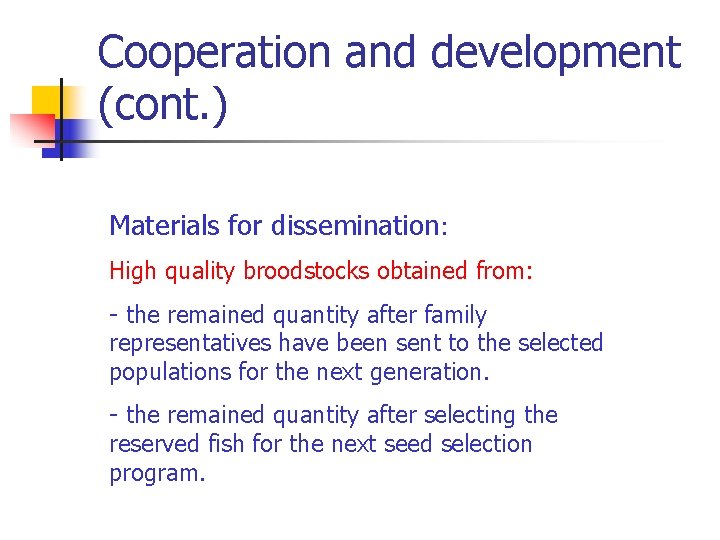 Cooperation and development (cont.)

Materials for dissemination:

High quality broodstocks obtained from:

- the remained quantity after family representatives have been sent to the selected populations for the next generation.

- the remained quantity after selecting the reserved fish for the next seed selection program.